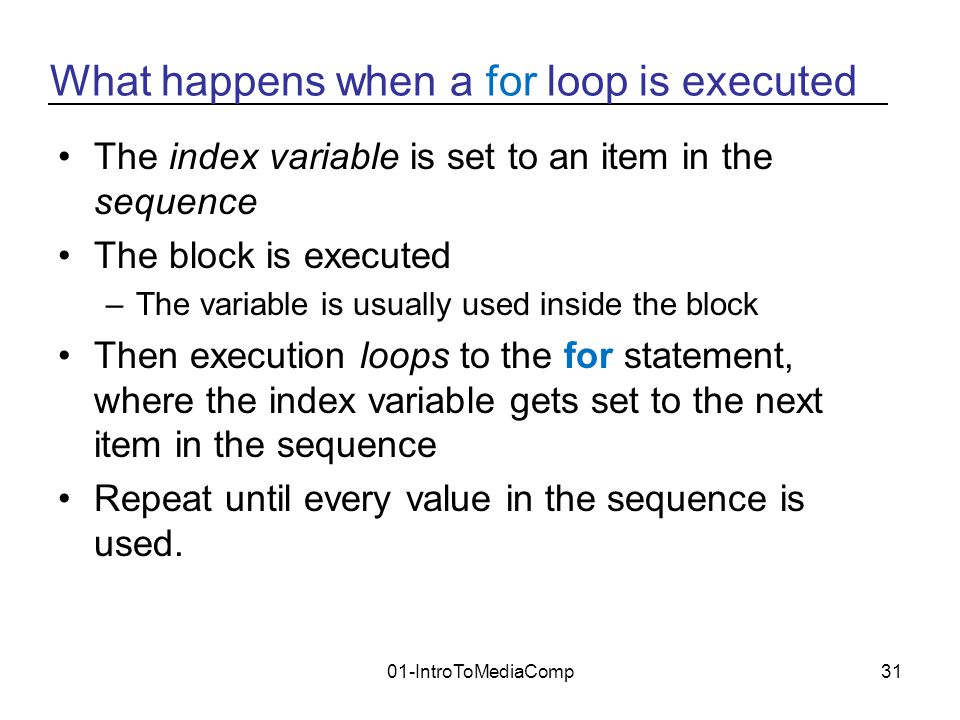 What happens when a for loop is executed

• The index variable is set to an item in the sequence

• The block is executed
  – The variable is usually used inside the block

• Then execution loops to the for statement, where the index variable gets set to the next item in the sequence

• Repeat until every value in the sequence is used.

01-IntroToMediaComp

31